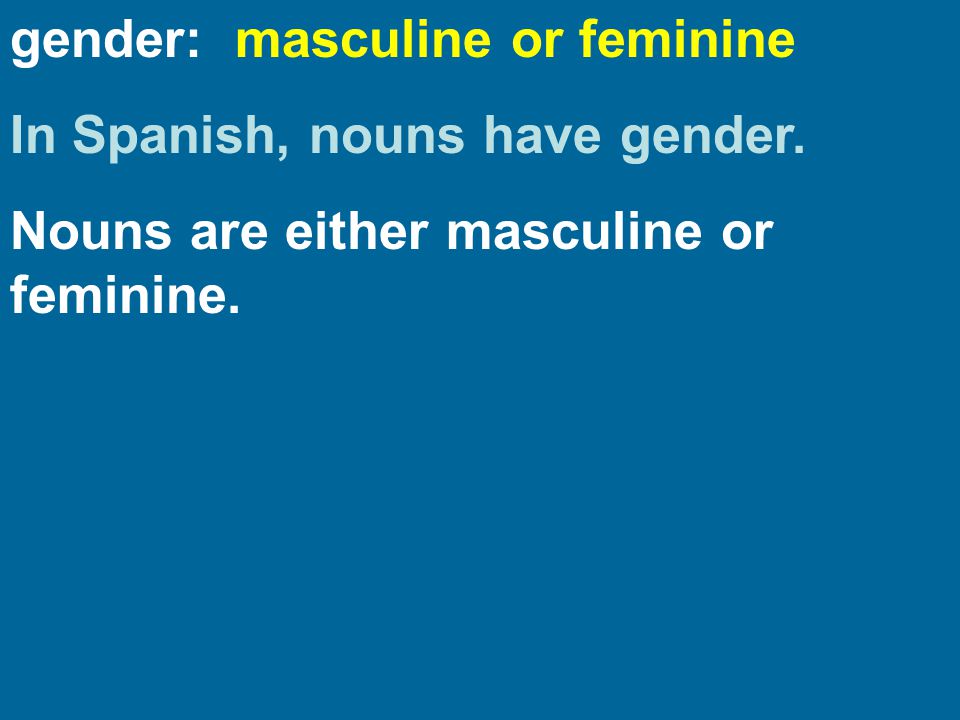 gender: masculine or feminine

In Spanish, nouns have gender.

Nouns are either masculine or feminine.